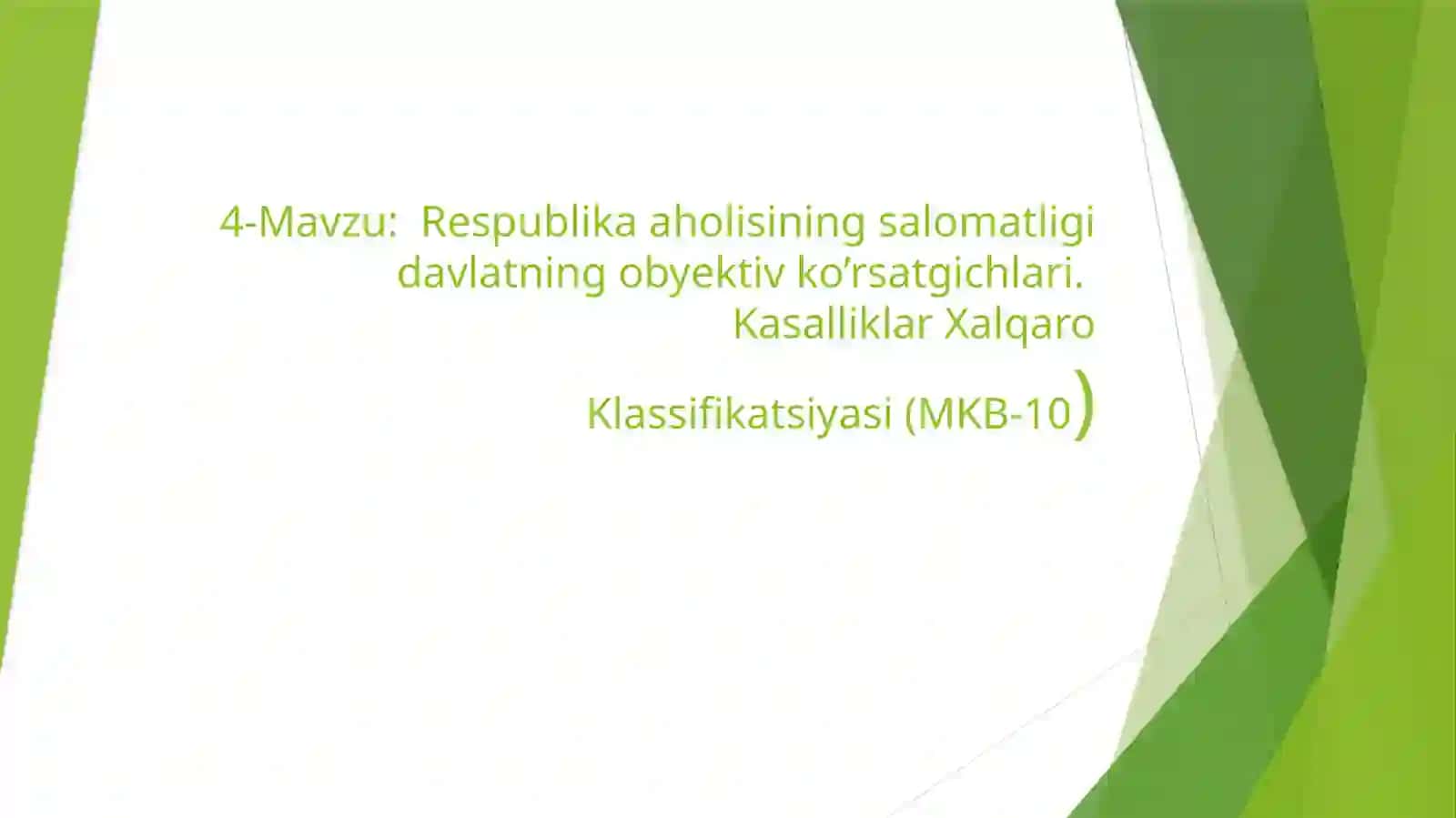 4-Mavzu:  Respublika aholisining salomatligi davlatning obyektiv ko’rsatgichlari. Kasalliklar Xalqaro Klassifikatsiyasi (MKB-10)